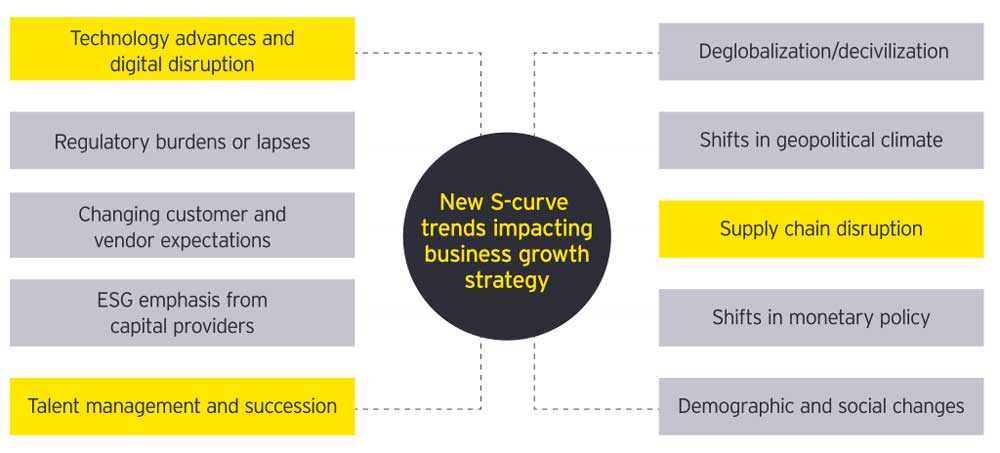 Technology advances and digital disruption

Regulatory burdens or lapses

Changing customer and vendor expectations

ESG emphasis from capital providers

Talent management and succession

New S-curve trends impacting business growth strategy

Deglobalization/decivilization

Shifts in geopolitical climate

Supply chain disruption

Shifts in monetary policy

Demographic and social changes